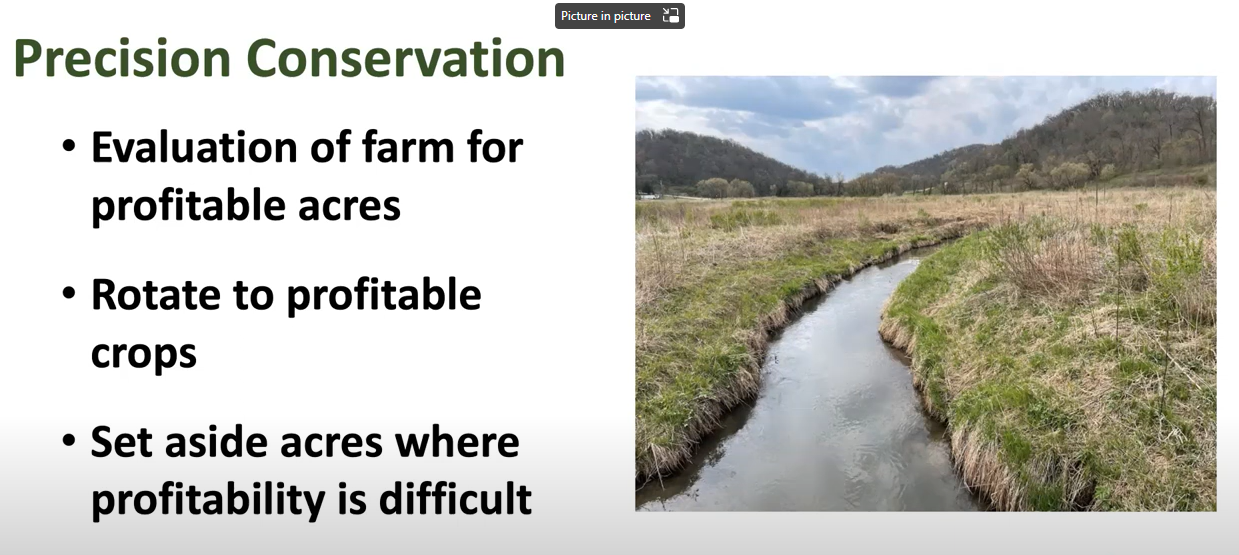 Picture in picture

Precision Conservation

• Evaluation of farm for profitable acres

• Rotate to profitable crops

• Set aside acres where profitability is difficult